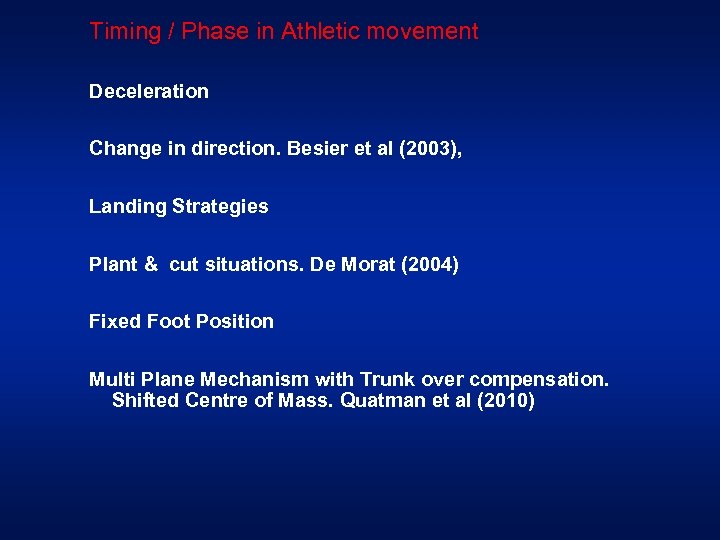 Timing / Phase in Athletic movement

Deceleration

Change in direction. Besier et al (2003),

Landing Strategies

Plant & cut situations. De Morat (2004)

Fixed Foot Position

Multi Plane Mechanism with Trunk over compensation. Shifted Centre of Mass. Quatman et al (2010)